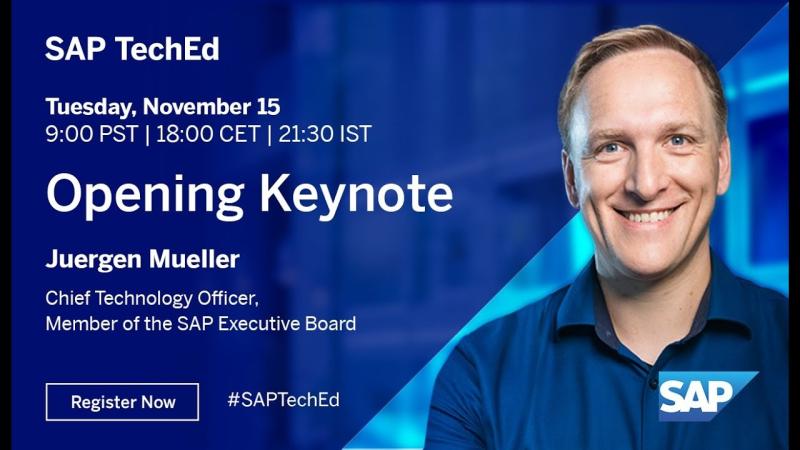 SAP TechEd

Tuesday, November 15
9:00 PST | 18:00 CET | 21:30 IST

Opening Keynote

Juergen Mueller

Chief Technology Officer,
Member of the SAP Executive Board

Register Now

#SAPTechEd

SAP